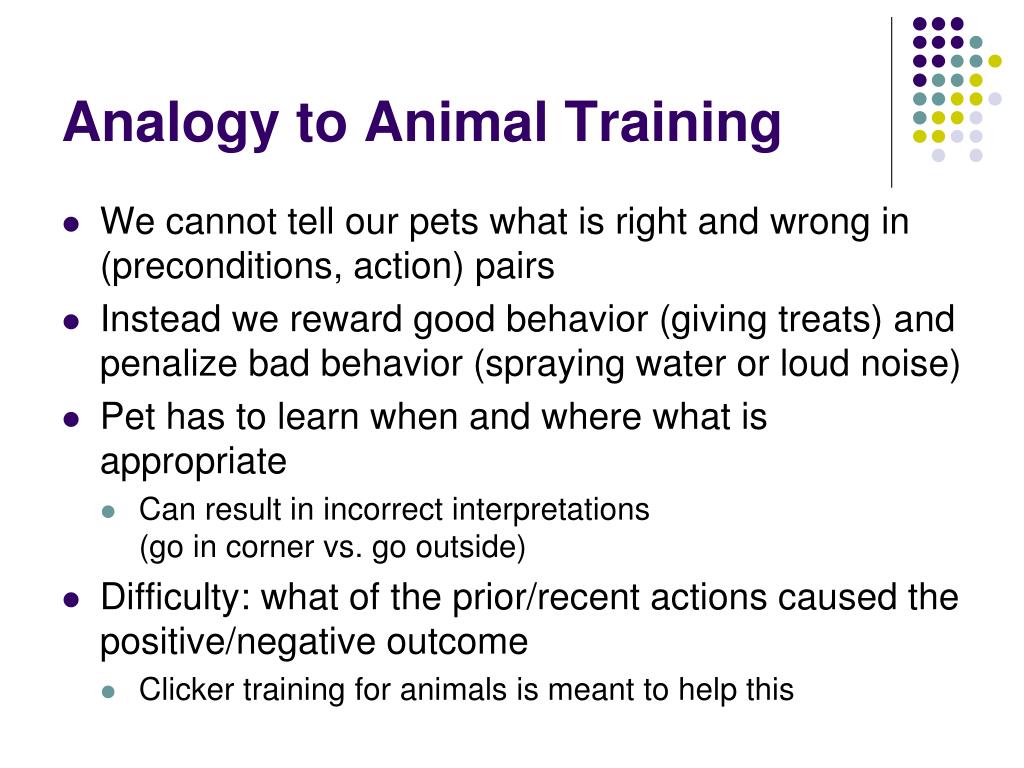 Analogy to Animal Training

- We cannot tell our pets what is right and wrong in (preconditions, action) pairs
- Instead we reward good behavior (giving treats) and penalize bad behavior (spraying water or loud noise)
- Pet has to learn when and where what is appropriate
  - Can result in incorrect interpretations (go in corner vs. go outside)
- Difficulty: what of the prior/recent actions caused the positive/negative outcome
  - Clicker training for animals is meant to help this